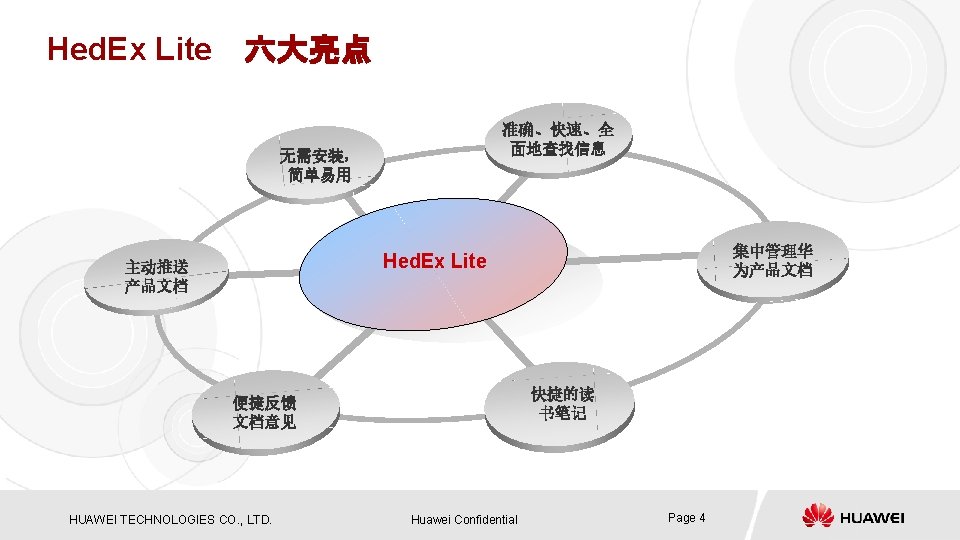 HedEx Lite 六大亮点

无需安装，简单易用

准确、快速、全面地查找信息

主动推送产品文档

HedEx Lite

集中管理华为产品文档

便捷反馈文档意见

快捷的读书笔记

HUAWEI TECHNOLOGIES CO., LTD.

Huawei Confidential

Page 4

HUAWEI